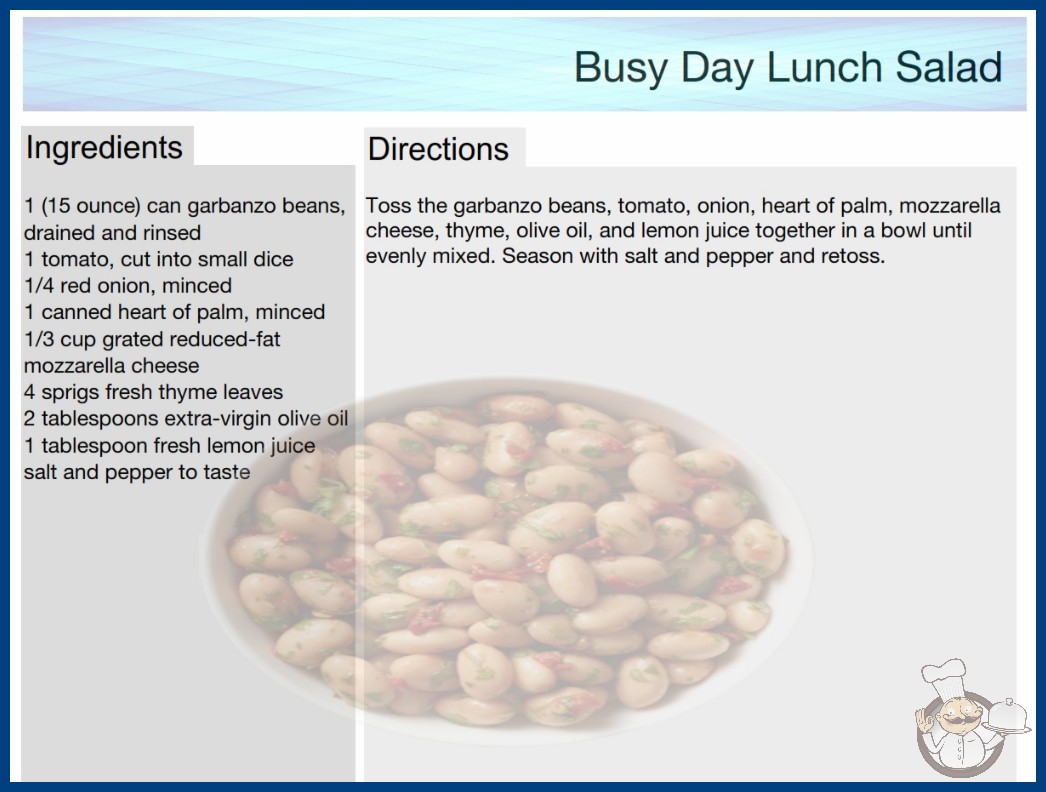 Busy Day Lunch Salad

Ingredients

1 (15 ounce) can garbanzo beans, drained and rinsed
1 tomato, cut into small dice
1/4 red onion, minced
1 canned heart of palm, minced
1/3 cup grated reduced-fat mozzarella cheese
4 sprigs fresh thyme leaves
2 tablespoons extra-virgin olive oil
1 tablespoon fresh lemon juice
salt and pepper to taste

Directions

Toss the garbanzo beans, tomato, onion, heart of palm, mozzarella cheese, thyme, olive oil, and lemon juice together in a bowl until evenly mixed. Season with salt and pepper and retoss.